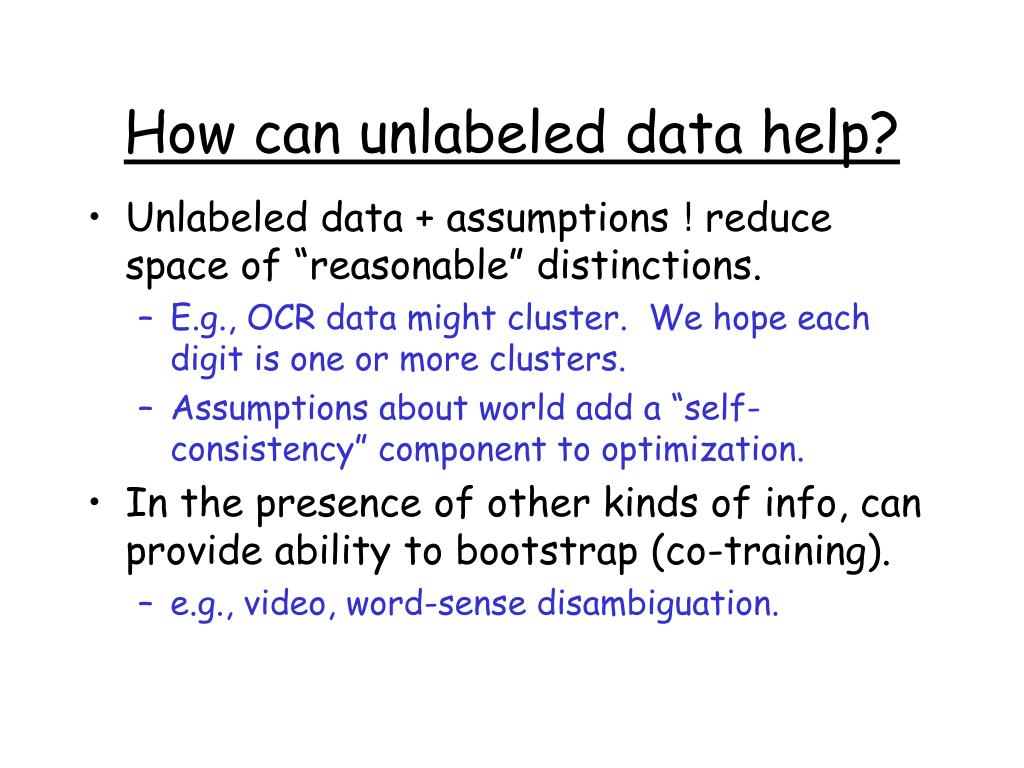 How can unlabeled data help?

• Unlabeled data + assumptions ! reduce space of “reasonable” distinctions.
  – E.g., OCR data might cluster. We hope each digit is one or more clusters.
  – Assumptions about world add a “self-consistency” component to optimization.
• In the presence of other kinds of info, can provide ability to bootstrap (co-training).
  – e.g., video, word-sense disambiguation.